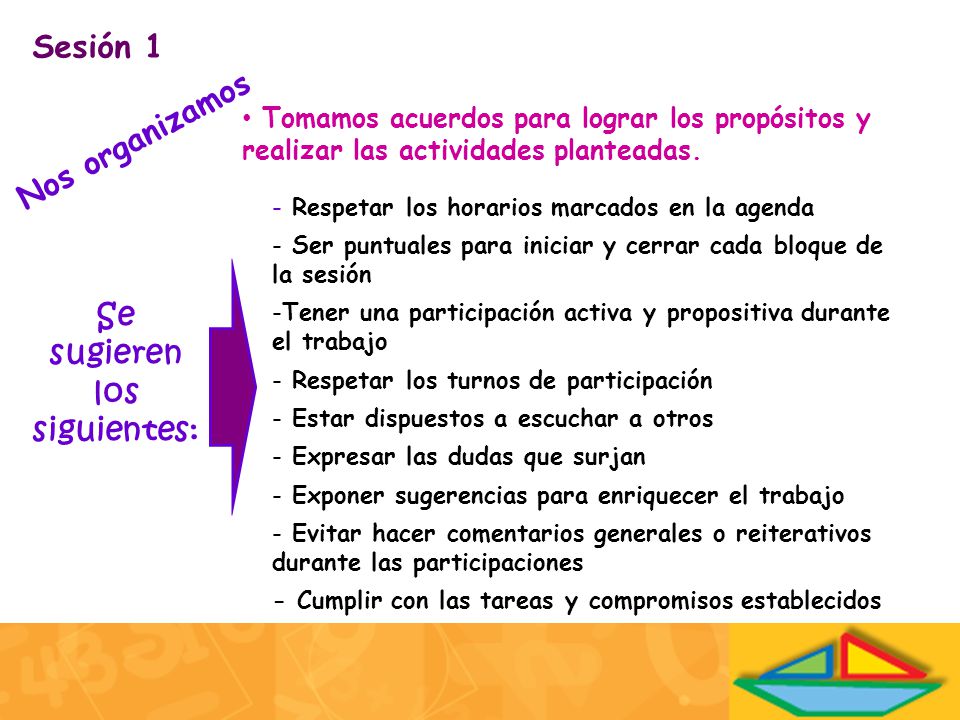 Sesión 1

Nos organizamos

• Tomamos acuerdos para lograr los propósitos y realizar las actividades planteadas.

Se sugieren los siguientes:

- Respetar los horarios marcados en la agenda
- Ser puntuales para iniciar y cerrar cada bloque de la sesión
-Tener una participación activa y propositiva durante el trabajo
- Respetar los turnos de participación
- Estar dispuestos a escuchar a otros
- Expresar las dudas que surjan
- Exponer sugerencias para enriquecer el trabajo
- Evitar hacer comentarios generales o reiterativos durante las participaciones
- Cumplir con las tareas y compromisos establecidos